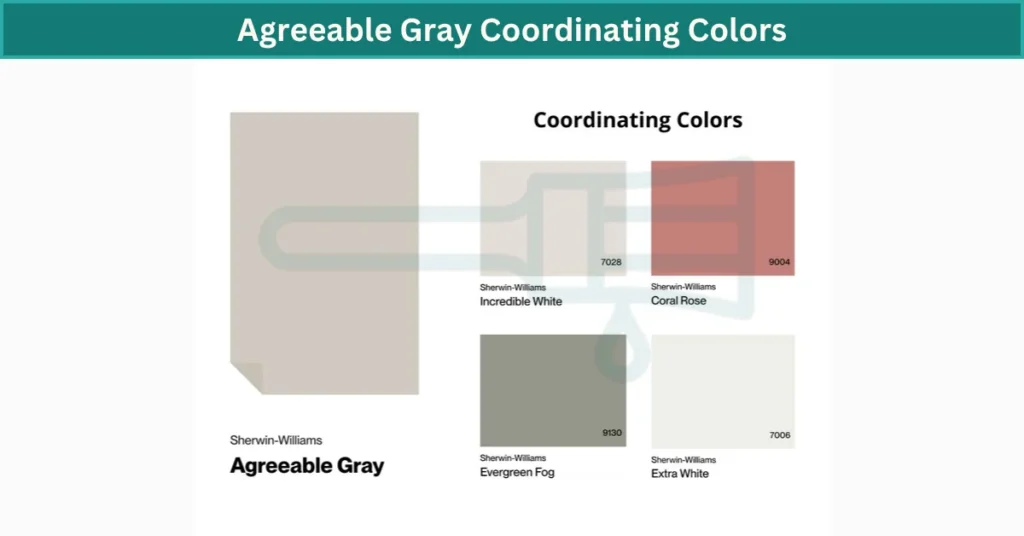 Agreeable Gray Coordinating Colors

Sherwin-Williams
Agreeable Gray

Coordinating Colors

7028
Sherwin-Williams
Incredible White

9004
Sherwin-Williams
Coral Rose

9130
Sherwin-Williams
Evergreen Fog

7006
Sherwin-Williams
Extra White